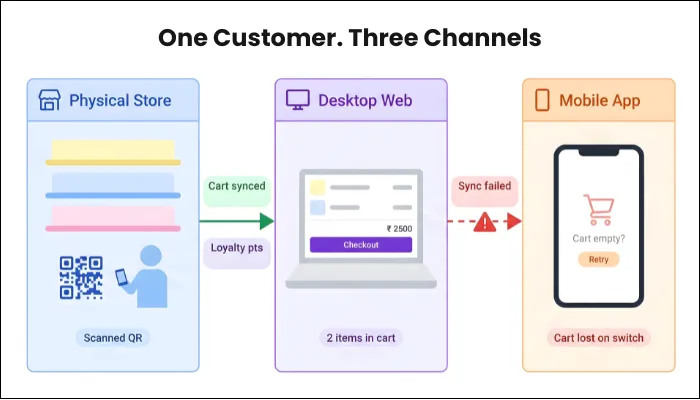 One Customer. Three Channels

Physical Store

Scanned QR

Cart synced

Loyalty pts

Desktop Web

₹ 2500

Checkout

2 items in cart

Sync failed

Mobile App

Cart empty?

Retry

Cart lost on switch